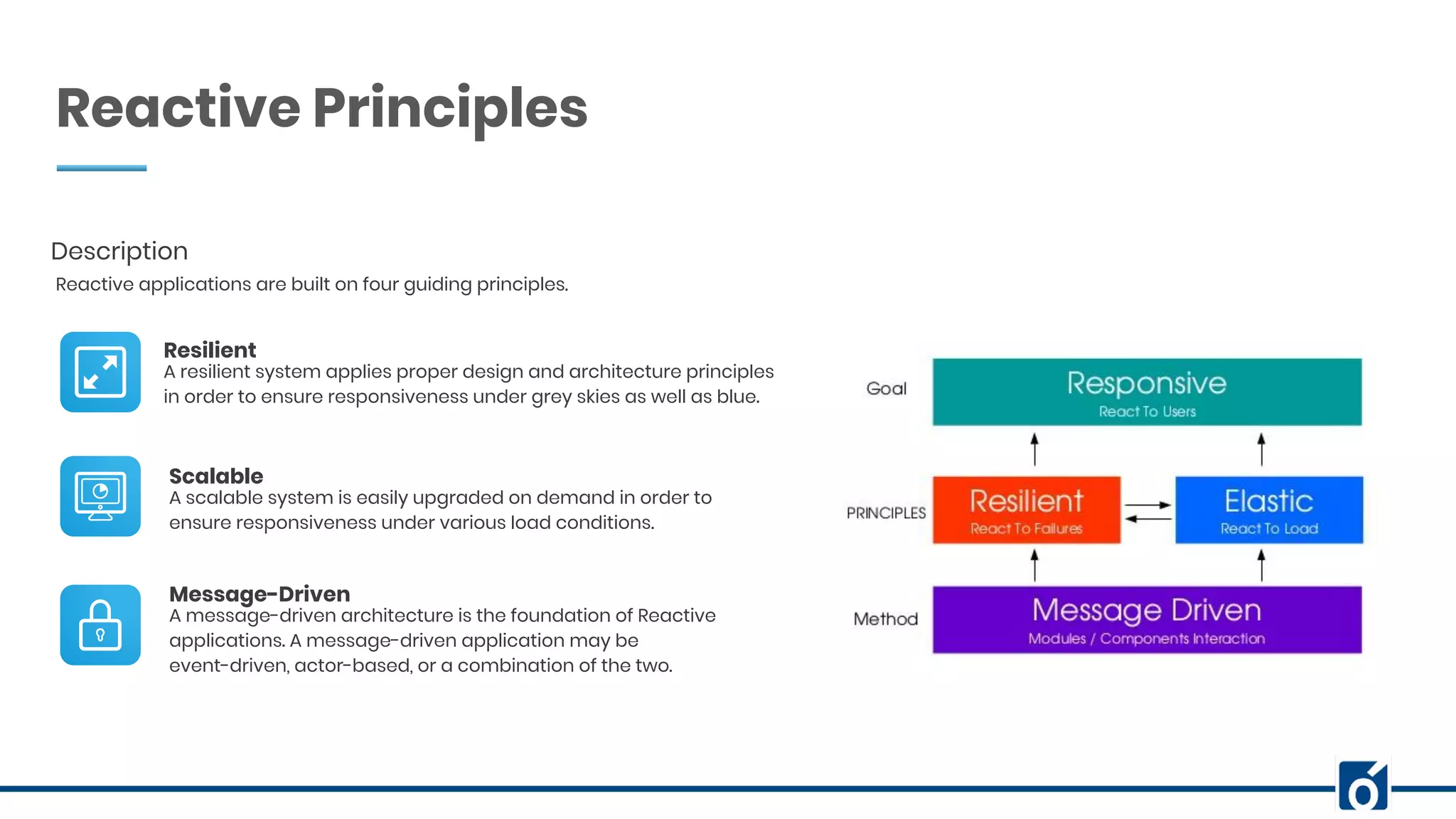 Reactive Principles

Description
Reactive applications are built on four guiding principles.

Resilient
A resilient system applies proper design and architecture principles in order to ensure responsiveness under grey skies as well as blue.

Scalable
A scalable system is easily upgraded on demand in order to ensure responsiveness under various load conditions.

Message-Driven
A message-driven architecture is the foundation of Reactive applications. A message-driven application may be event-driven, actor-based, or a combination of the two.

Goal
Responsive
React To Users

PRINCIPLES
Resilient
React To Failures
Elastic
React To Load

Method
Message Driven
Modules / Components Interaction